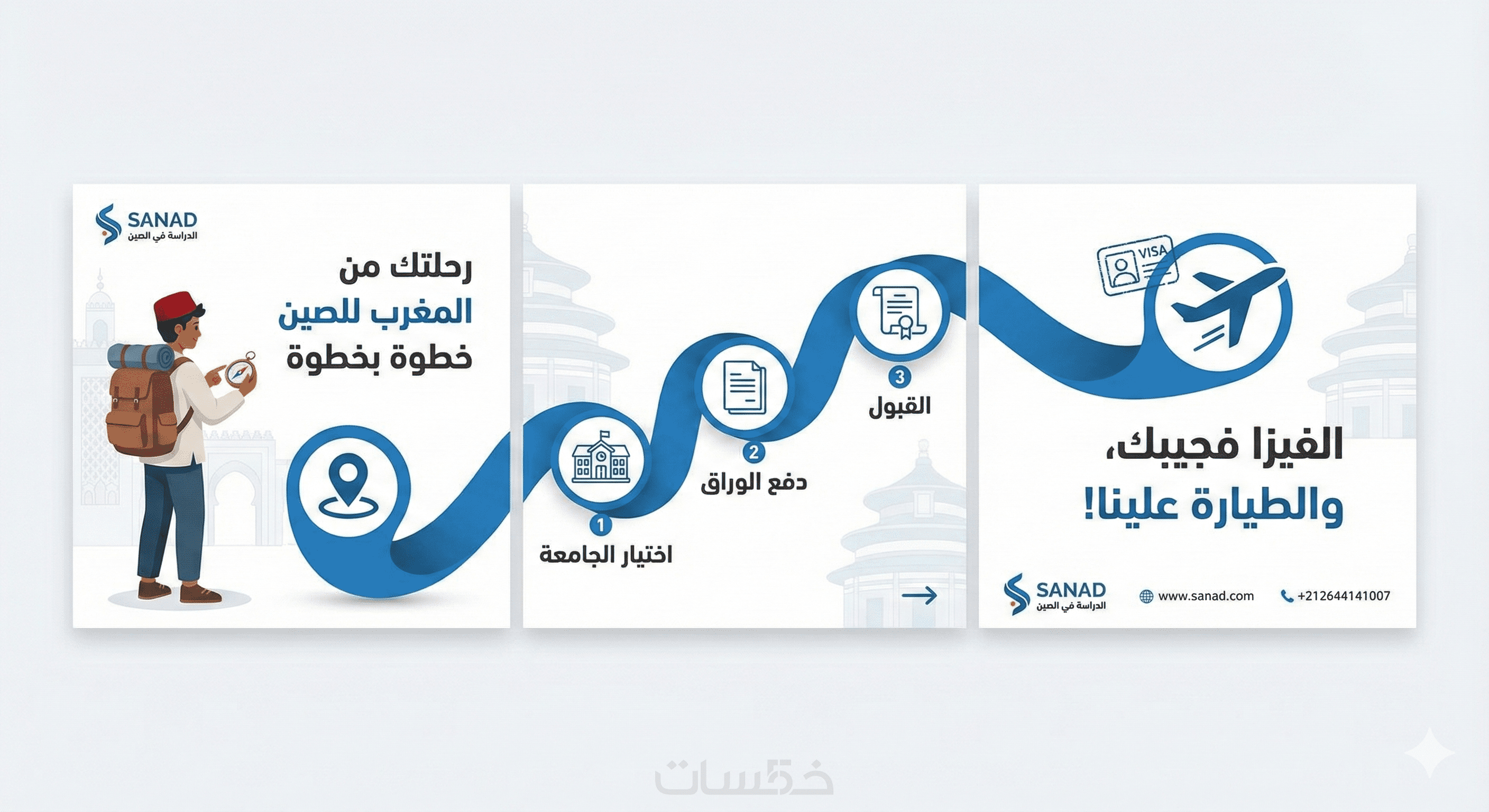 SANAD
الدراسة في الصين

رحلتك من
المغرب للصين
خطوة بخطوة

1
اختيار الجامعة

2
دفع الوراق

3
القبول

VISA

الفيزا فجيبك،
والطيارة علينا!

SANAD
الدراسة في الصين

www.sanad.com

+212644141007

خمسات